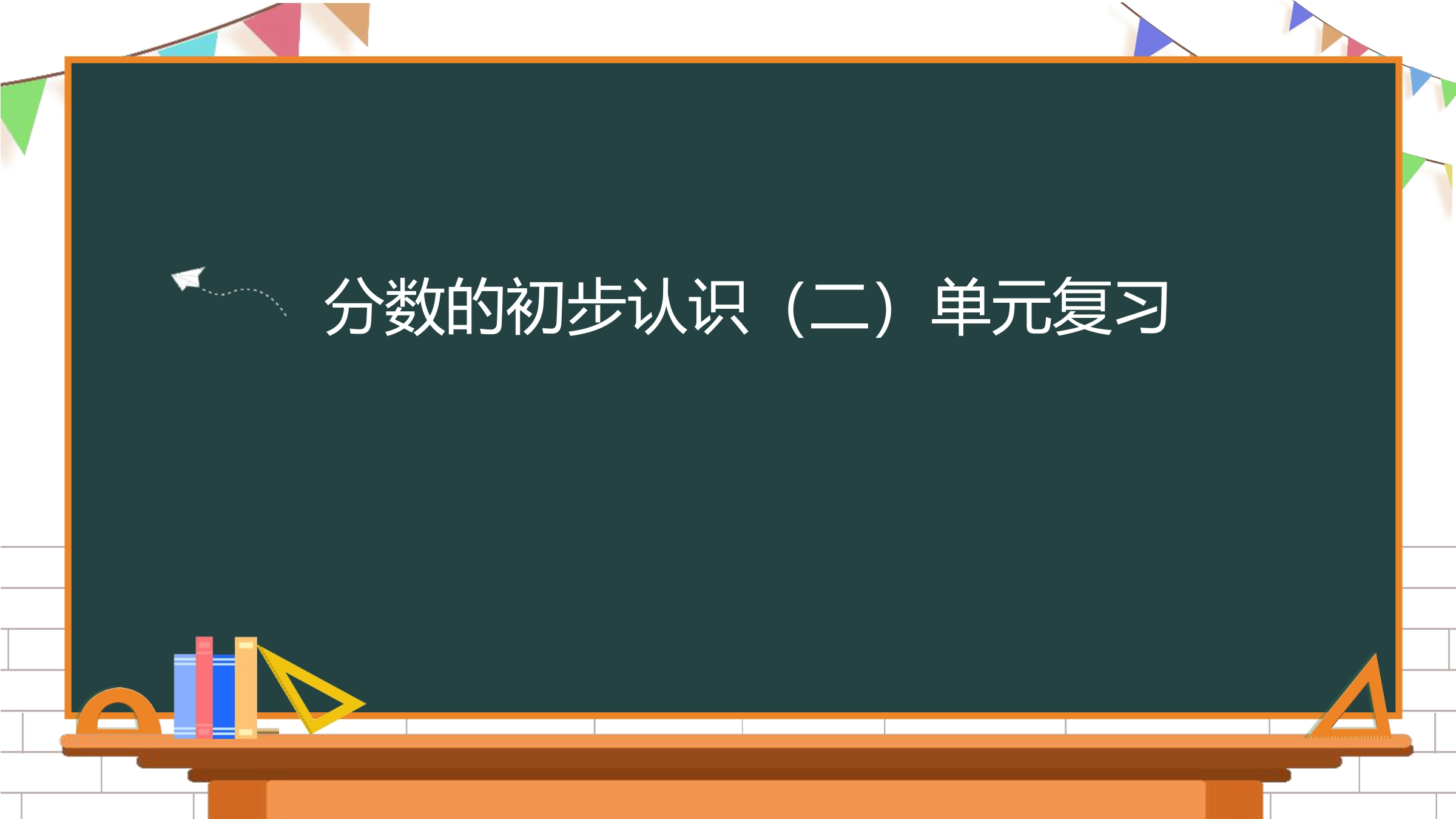 分数的初步认识（二）单元复习